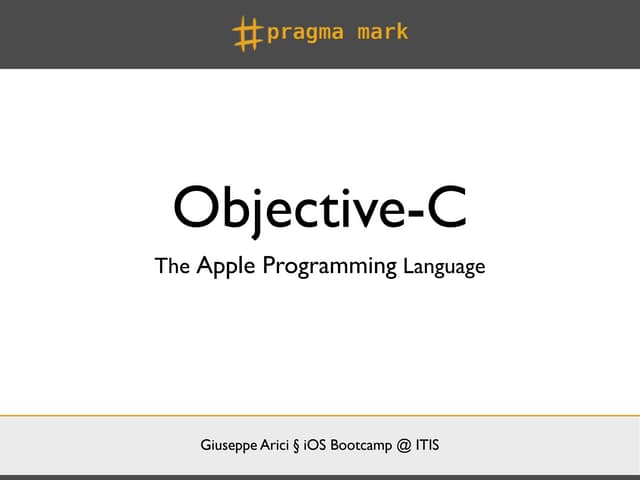 #pragma mark

Objective-C

The Apple Programming Language

Giuseppe Arici § iOS Bootcamp @ ITIS